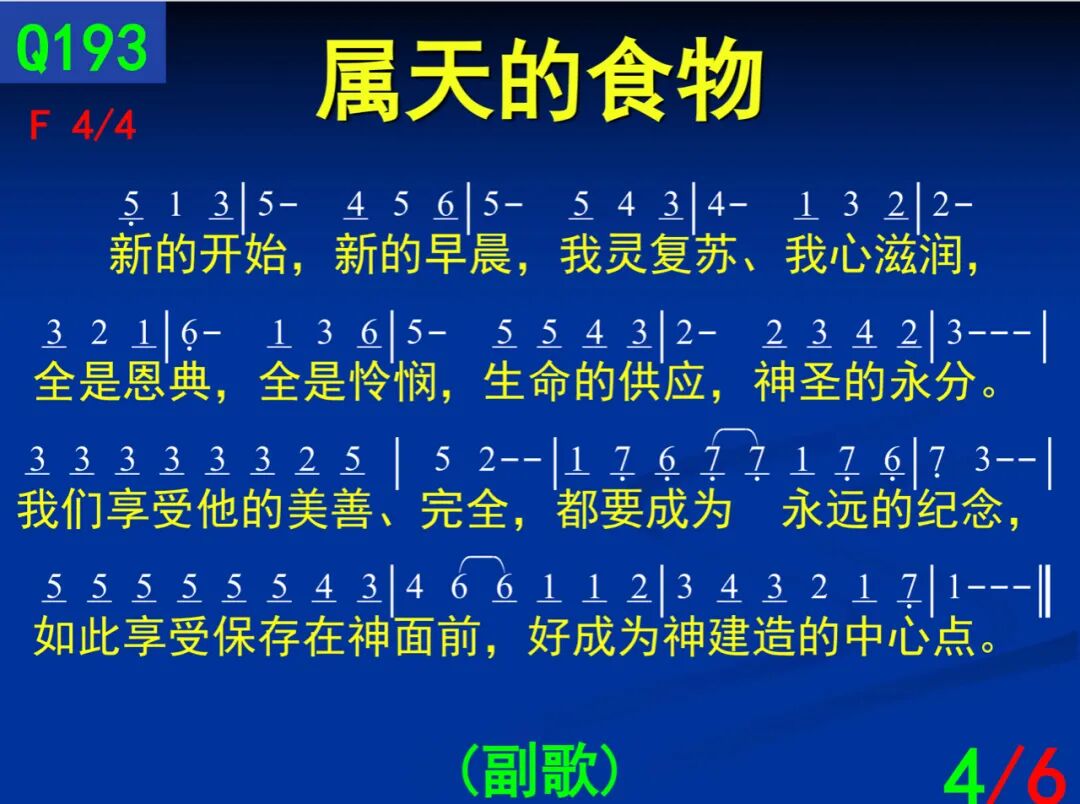 Q193

属天的食物

F 4/4

5 1 3 | 5- 4 5 6 | 5- 5 4 3 | 4- 1 3 2 | 2-
新的开始，新的早晨，我灵复苏、我心滋润，

3 2 1 | 6- 1 3 6 | 5- 5 5 4 3 | 2- 2 3 4 2 | 3--- |
全是恩典，全是怜悯，生命的供应，神圣的永分。

3 3 3 3 3 3 2 5 | 5 2-- | 1 7 6 7 7 1 7 6 | 7 3-- |
我们享受他的美善、完全，都要成为 永远的纪念，

5 5 5 5 5 5 4 3 | 4 6 6 1 1 2 | 3 4 3 2 1 7 | 1--- ‖
如此享受保存在神面前，好成为神建造的中心点。

(副歌)

4/6